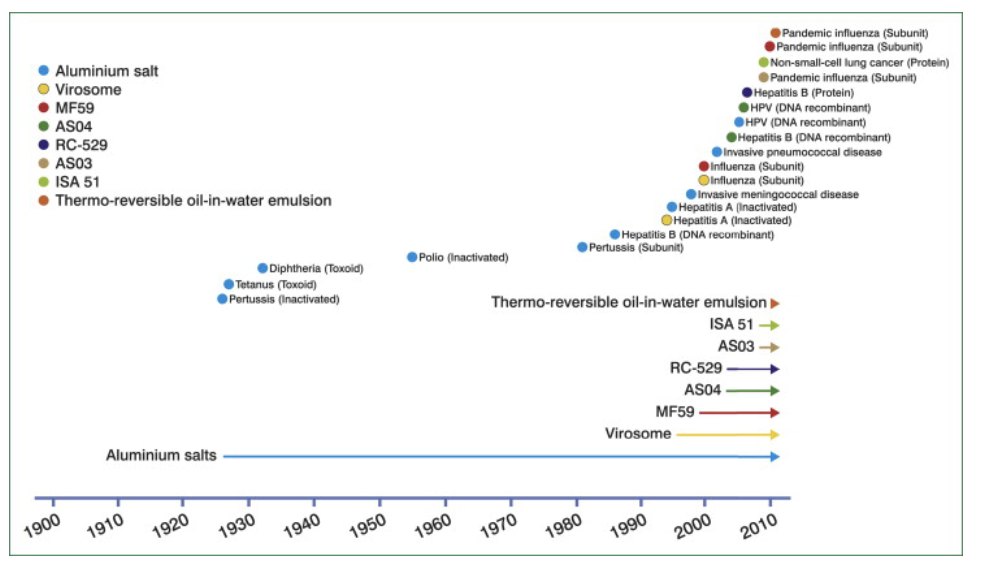 Aluminium salt
Virosome
MF59
AS04
RC-529
AS03
ISA 51
Thermo-reversible oil-in-water emulsion

Pandemic influenza (Subunit)
Pandemic influenza (Subunit)
Non-small-cell lung cancer (Protein)
Pandemic influenza (Subunit)
Hepatitis B (Protein)
HPV (DNA recombinant)
HPV (DNA recombinant)
Hepatitis B (DNA recombinant)
Invasive pneumococcal disease
Influenza (Subunit)
Influenza (Subunit)
Invasive meningococcal disease
Hepatitis A (Inactivated)
Hepatitis A (Inactivated)
Hepatitis B (DNA recombinant)
Pertussis (Subunit)
Polio (Inactivated)
Diphtheria (Toxoid)
Tetanus (Toxoid)
Pertussis (Inactivated)

Thermo-reversible oil-in-water emulsion
ISA 51
AS03
RC-529
AS04
MF59
Virosome
Aluminium salts

1900 1910 1920 1930 1940 1950 1960 1970 1980 1990 2000 2010